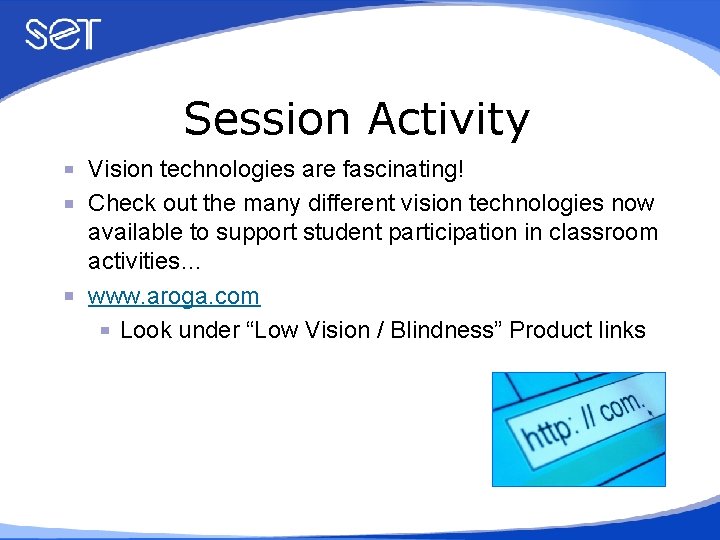 SET

Session Activity

- Vision technologies are fascinating!
- Check out the many different vision technologies now available to support student participation in classroom activities…
- www.aroga.com
  - Look under “Low Vision / Blindness” Product links

http: // com.